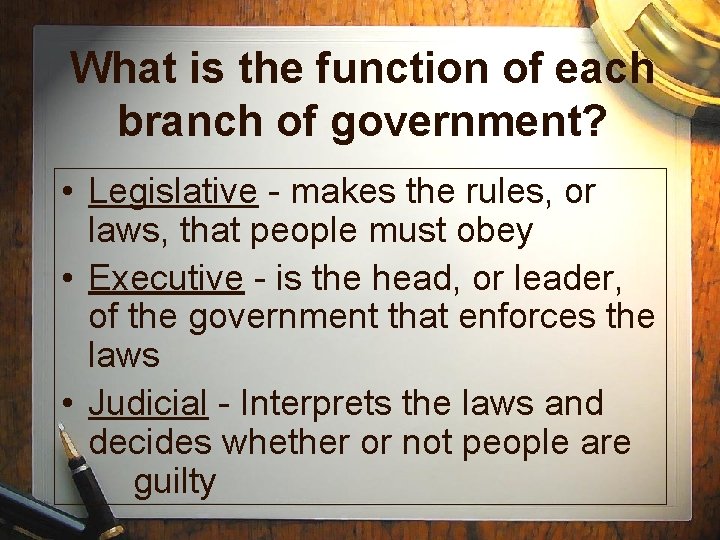 What is the function of each branch of government?

• Legislative - makes the rules, or laws, that people must obey
• Executive - is the head, or leader, of the government that enforces the laws
• Judicial - Interprets the laws and decides whether or not people are guilty